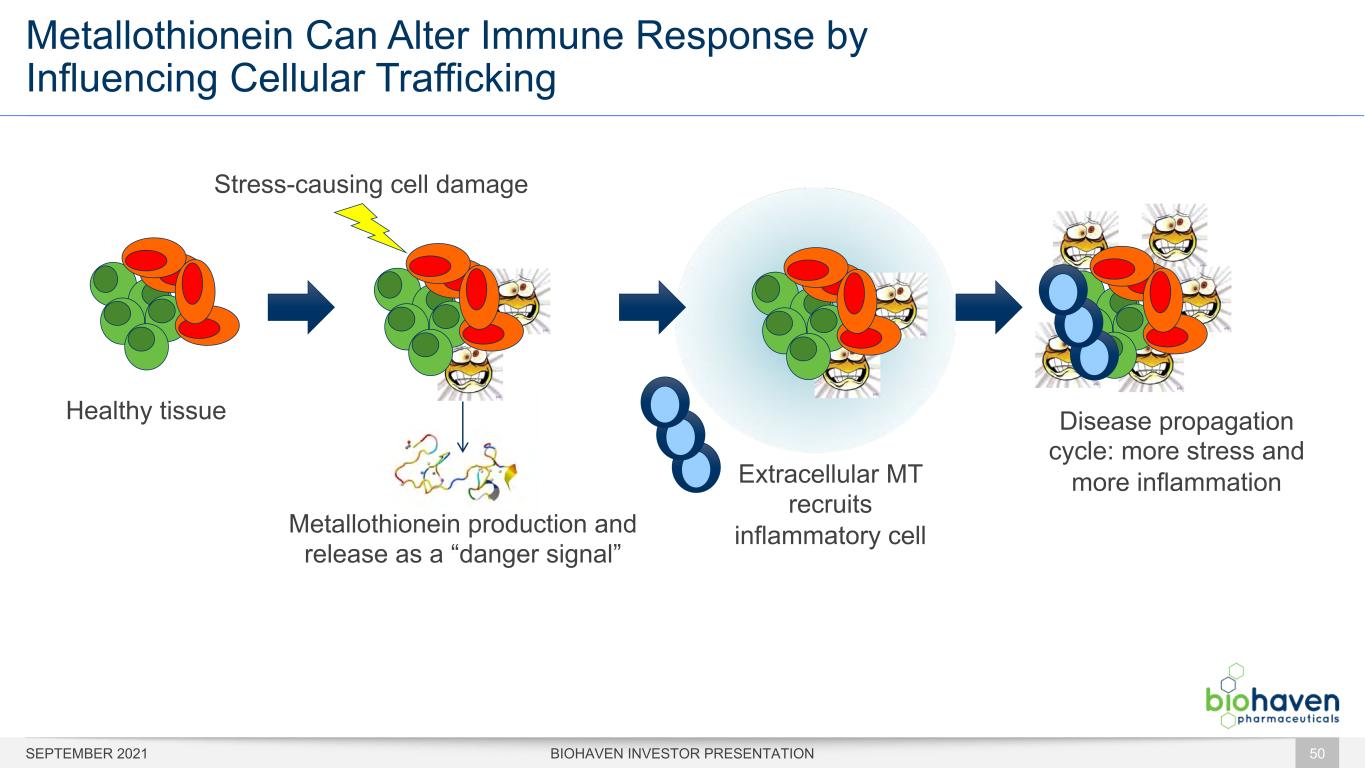 Metallothionein Can Alter Immune Response by Influencing Cellular Trafficking

Stress-causing cell damage

Healthy tissue

Metallothionein production and release as a “danger signal”

Extracellular MT recruits inflammatory cell

Disease propagation cycle: more stress and more inflammation

biohaven pharmaceuticals

SEPTEMBER 2021

BIOHAVEN INVESTOR PRESENTATION

50